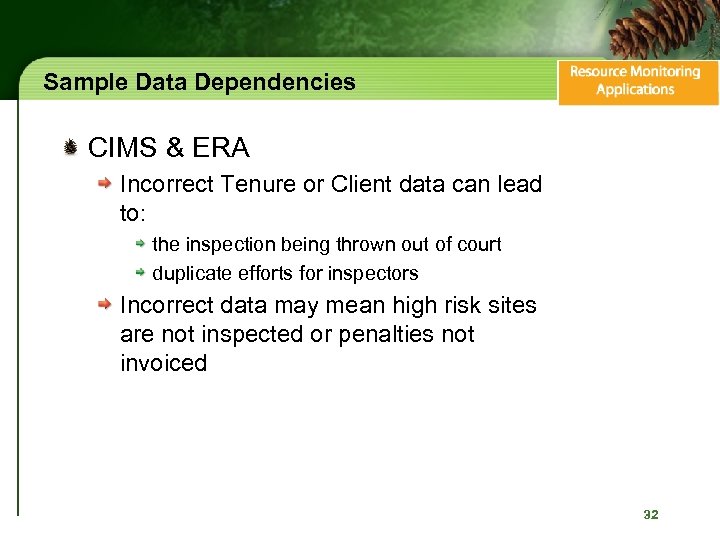 Sample Data Dependencies

Resource Monitoring Applications

CIMS & ERA

Incorrect Tenure or Client data can lead to:

the inspection being thrown out of court

duplicate efforts for inspectors

Incorrect data may mean high risk sites are not inspected or penalties not invoiced

32